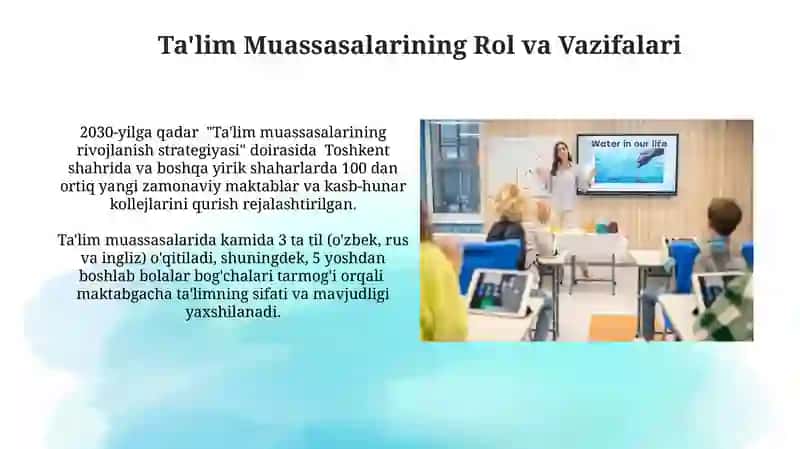 Ta'lim Muassasalarining Rol va Vazifalari

2030-yilga qadar "Ta'lim muassasalarining rivojlanish strategiyasi" doirasida Toshkent shahrida va boshqa yirik shaharlarda 100 dan ortiq yangi zamonaviy maktablar va kasb-hunar kollejlarini qurish rejalashtirilgan.

Ta'lim muassasalarida kamida 3 ta til (o'zbek, rus va ingliz) o'qitiladi, shuningdek, 5 yoshdan boshlab bolalar bog'chalari tarmog'i orqali maktabgacha ta'limning sifati va mavjudligi yaxshilanadi.

Water in our life